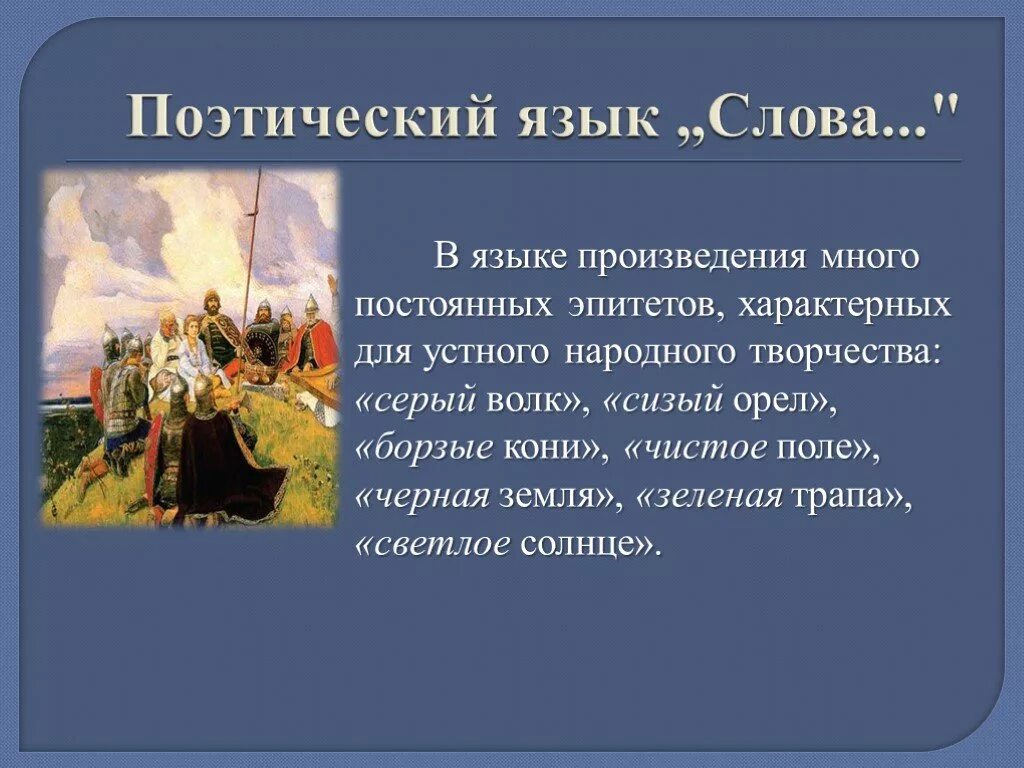 Поэтический язык „Слова..."

В языке произведения много постоянных эпитетов, характерных для устного народного творчества: «серый волк», «сизый орел», «борзые кони», «чистое поле», «черная земля», «зеленая трапа», «светлое солнце».